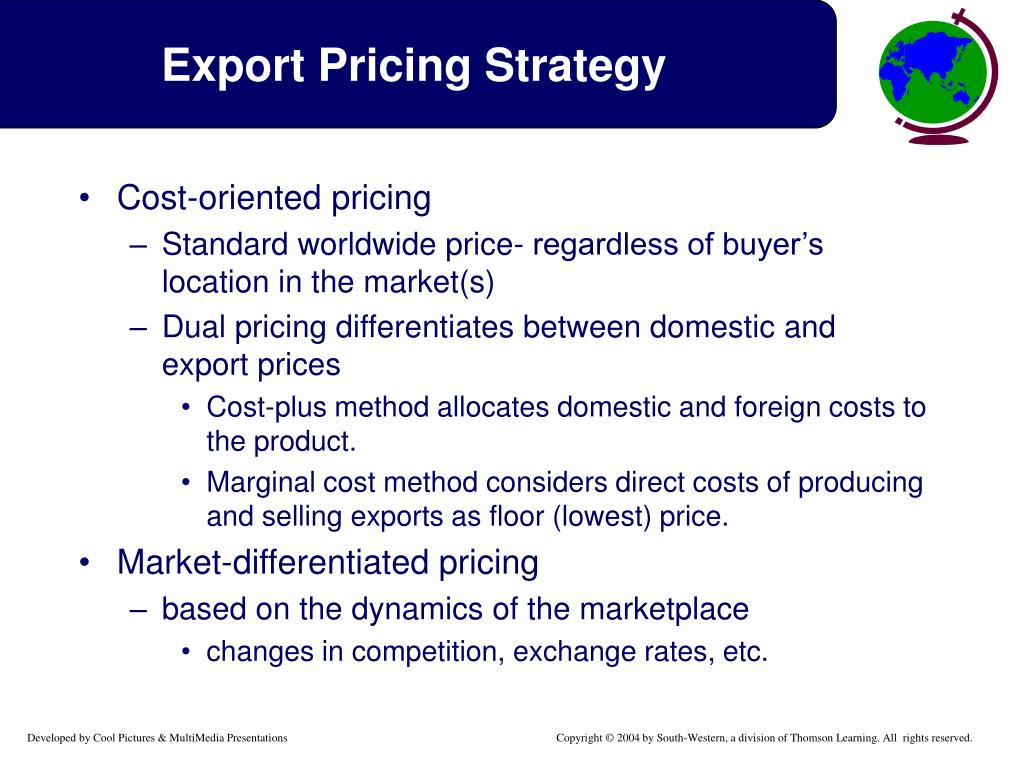 Export Pricing Strategy

• Cost-oriented pricing
 – Standard worldwide price- regardless of buyer’s location in the market(s)
 – Dual pricing differentiates between domestic and export prices
  • Cost-plus method allocates domestic and foreign costs to the product.
  • Marginal cost method considers direct costs of producing and selling exports as floor (lowest) price.
• Market-differentiated pricing
 – based on the dynamics of the marketplace
  • changes in competition, exchange rates, etc.

Developed by Cool Pictures & MultiMedia Presentations

Copyright © 2004 by South-Western, a division of Thomson Learning. All rights reserved.